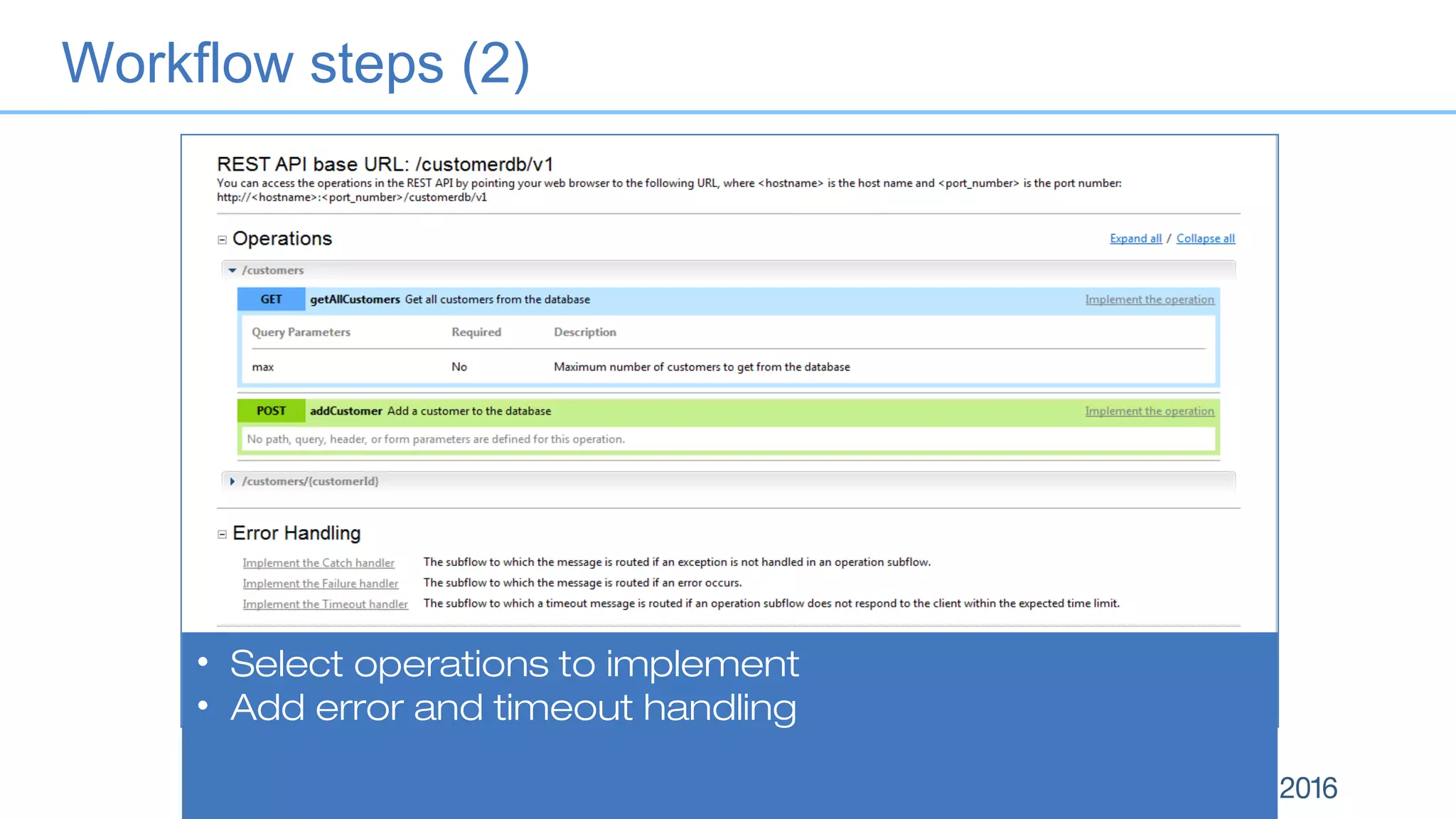 Workflow steps (2)

REST API base URL: /customerdb/v1

You can access the operations in the REST API by pointing your web browser to the following URL, where <hostname> is the host name and <port_number> is the port number: http://<hostname>:<port_number>/customerdb/v1

Operations

Expand all / Collapse all

/customers

GET getAllCustomers Get all customers from the database Implement the operation

| Query Parameters | Required | Description |
|---|---|---|
| max | No | Maximum number of customers to get from the database |

POST addCustomer Add a customer to the database Implement the operation

No path, query, header, or form parameters are defined for this operation.

/customers/{customerId}

Error Handling

Implement the Catch handler The subflow to which the message is routed if an exception is not handled in an operation subflow.

Implement the Failure handler The subflow to which the message is routed if an error occurs.

Implement the Timeout handler The subflow to which a timeout message is routed if an operation subflow does not respond to the client within the expected time limit.

• Select operations to implement
• Add error and timeout handling

2016